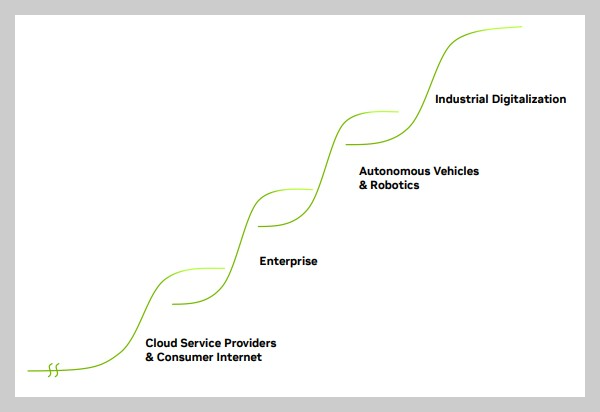 Industrial Digitalization

Autonomous Vehicles & Robotics

Enterprise

Cloud Service Providers & Consumer Internet